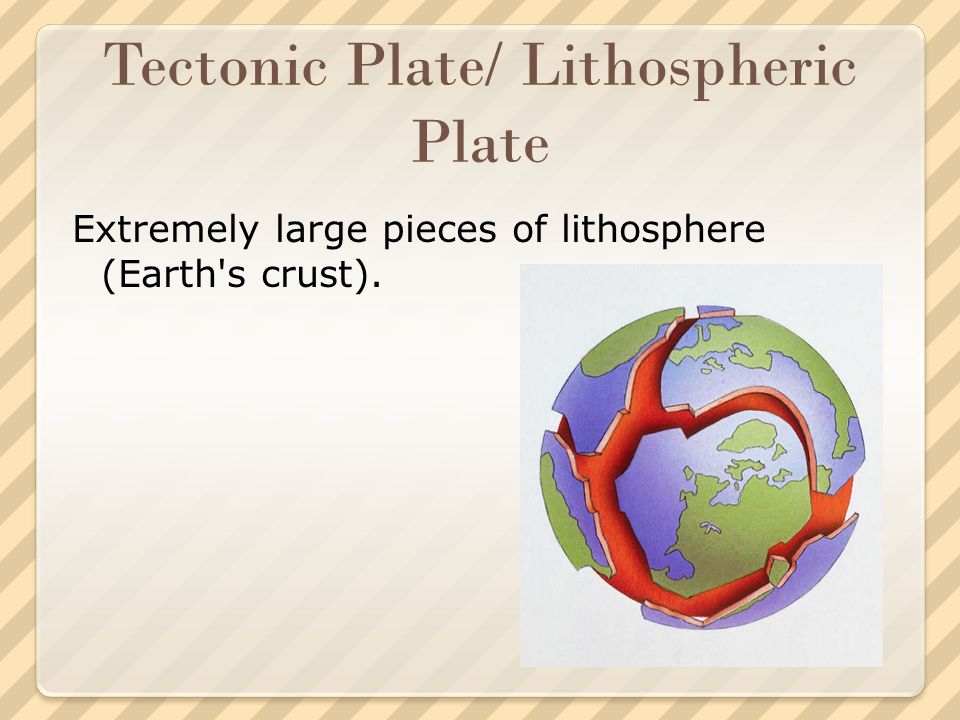 Tectonic Plate/ Lithospheric Plate

Extremely large pieces of lithosphere (Earth's crust).